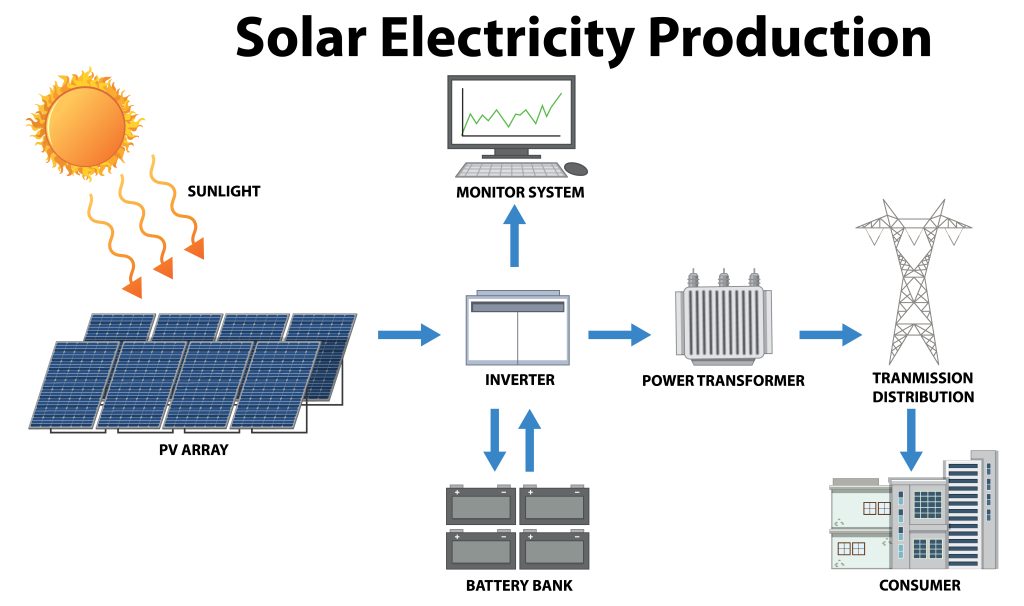 Solar Electricity Production

SUNLIGHT

MONITOR SYSTEM

PV ARRAY

INVERTER

POWER TRANSFORMER

TRANMISSION DISTRIBUTION

BATTERY BANK

CONSUMER